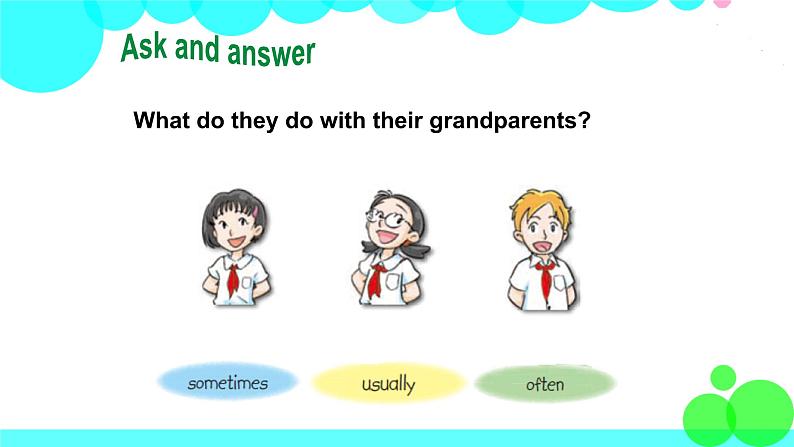 Ask and answer

What do they do with their grandparents?

sometimes

usually

often